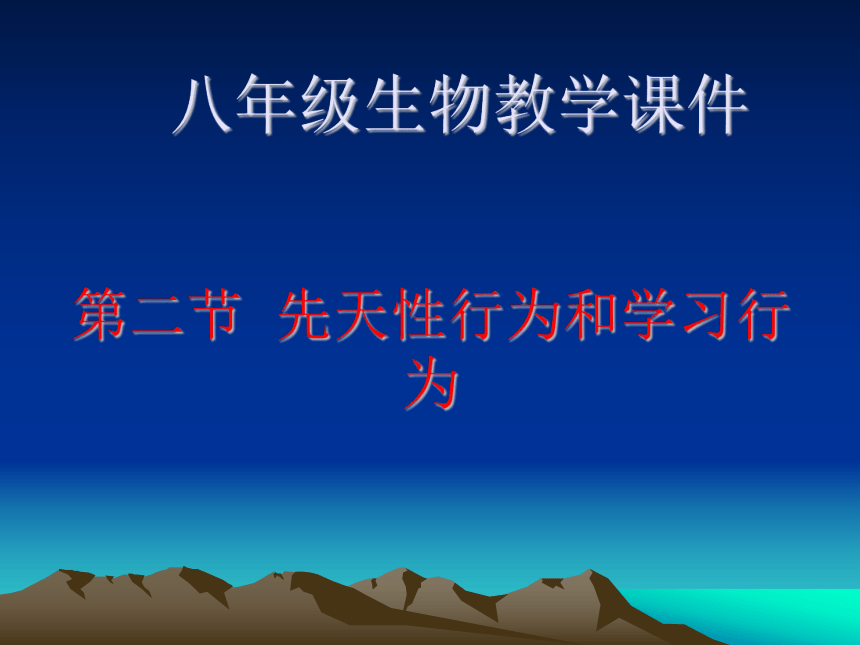 八年级生物教学课件

第二节  先天性行为和学习行为